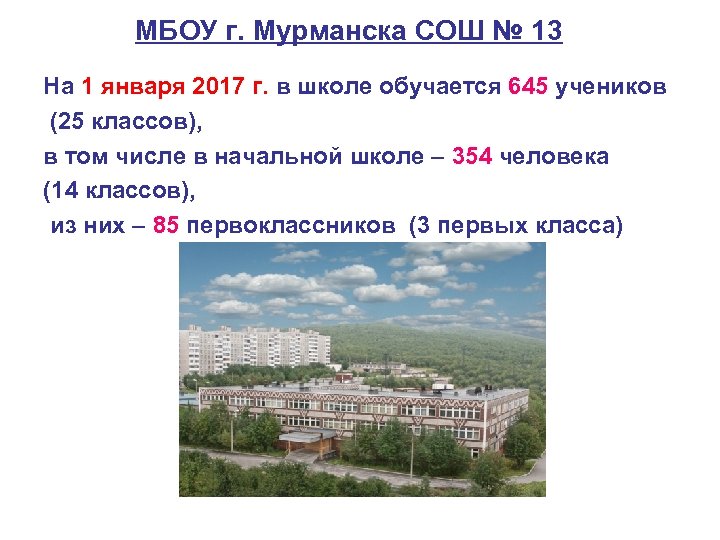 МБОУ г. Мурманска СОШ № 13

На 1 января 2017 г. в школе обучается 645 учеников (25 классов),
в том числе в начальной школе – 354 человека (14 классов),
из них – 85 первоклассников (3 первых класса)